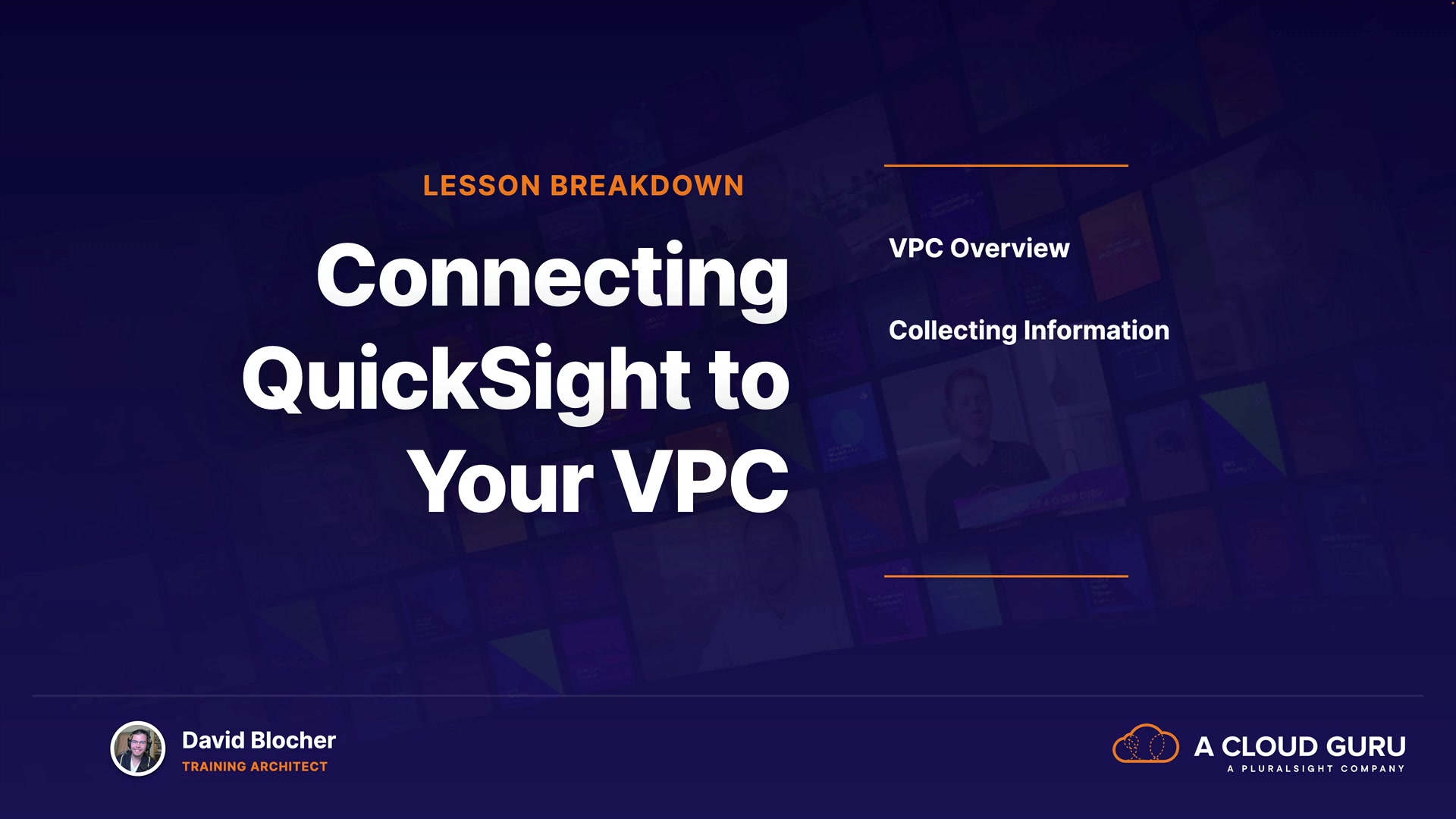 LESSON BREAKDOWN

Connecting QuickSight to Your VPC

VPC Overview

Collecting Information

David Blocher
TRAINING ARCHITECT

A CLOUD GURU
A PLURALSIGHT COMPANY